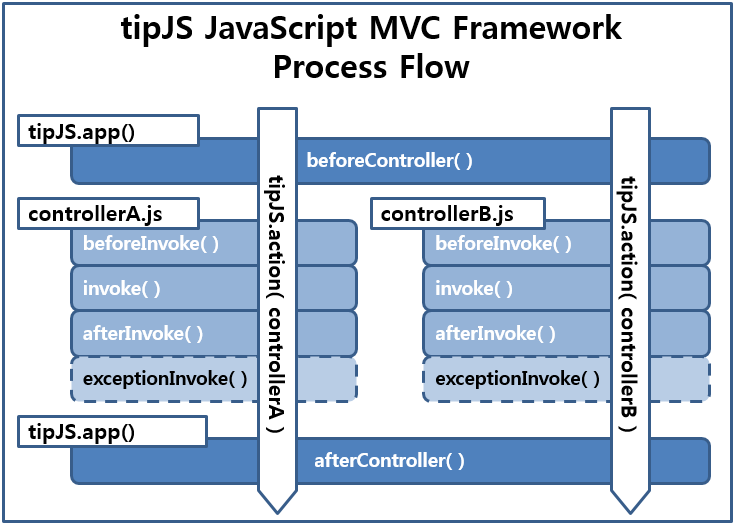 tipJS JavaScript MVC Framework
Process Flow

tipJS.app()

beforeController( )

controllerA.js

beforeInvoke( )

invoke( )

afterInvoke( )

exceptionInvoke( )

tipJS.action( controllerA )

controllerB.js

beforeInvoke( )

invoke( )

afterInvoke( )

exceptionInvoke( )

tipJS.action( controllerB )

tipJS.app()

afterController( )